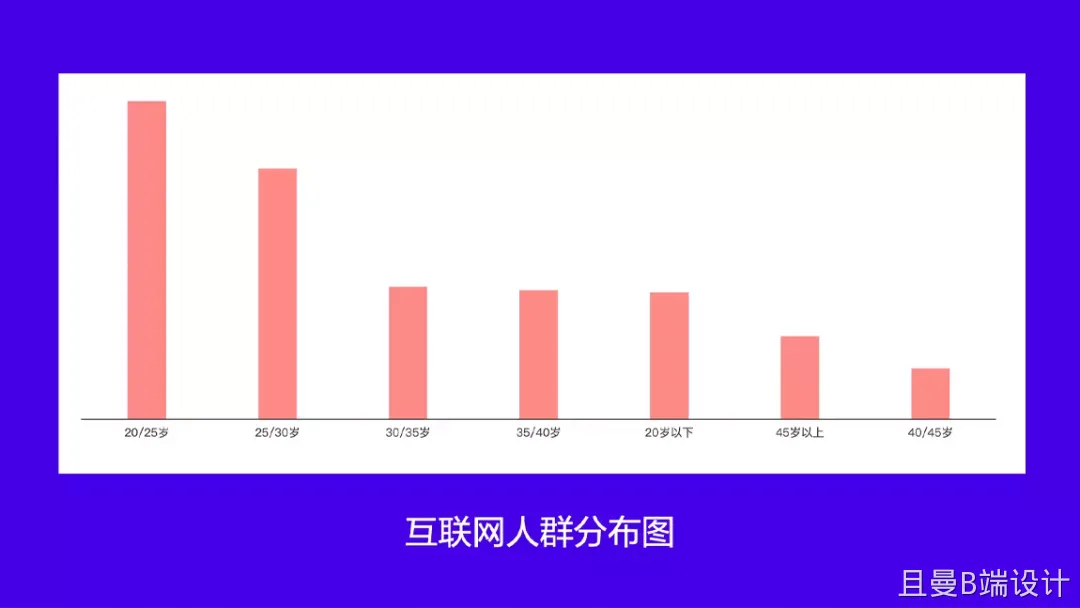 20/25岁
25/30岁
30/35岁
35/40岁
20岁以下
45岁以上
40/45岁

互联网人群分布图

且曼B端设计